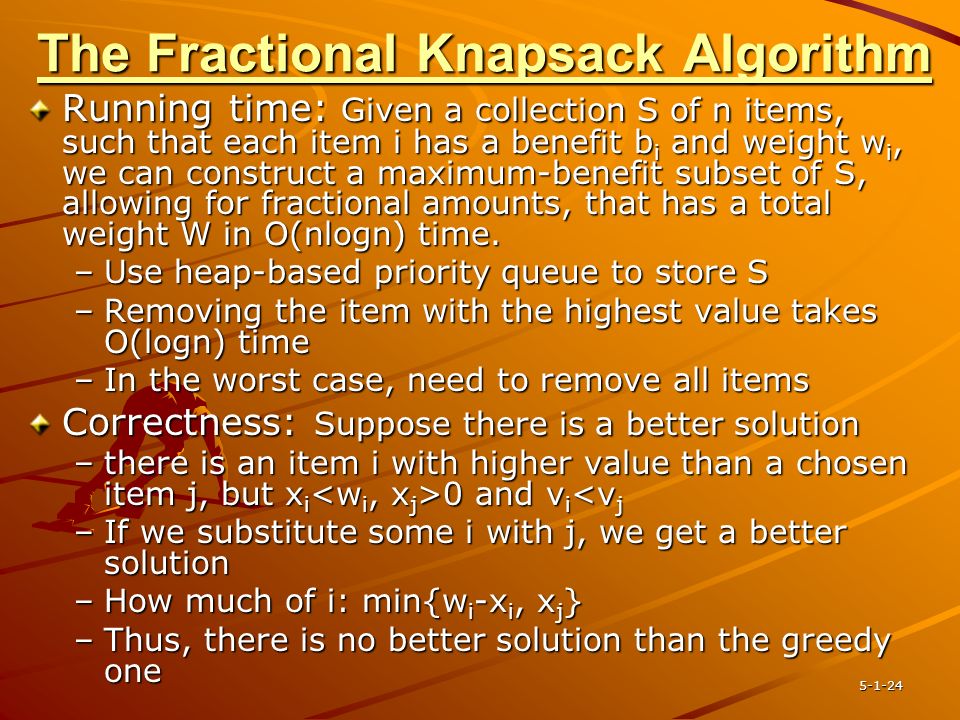 The Fractional Knapsack Algorithm

Running time: Given a collection S of n items, such that each item i has a benefit $b_i$ and weight $w_i$, we can construct a maximum-benefit subset of S, allowing for fractional amounts, that has a total weight W in O(nlogn) time.

– Use heap-based priority queue to store S
– Removing the item with the highest value takes O(logn) time
– In the worst case, need to remove all items

Correctness: Suppose there is a better solution

– there is an item i with higher value than a chosen item j, but $x_i<w_i$, $x_j>0$ and $v_i<v_j$
– If we substitute some i with j, we get a better solution
– How much of i: min{$w_i$-$x_i$, $x_j$}
– Thus, there is no better solution than the greedy one

5-1-24